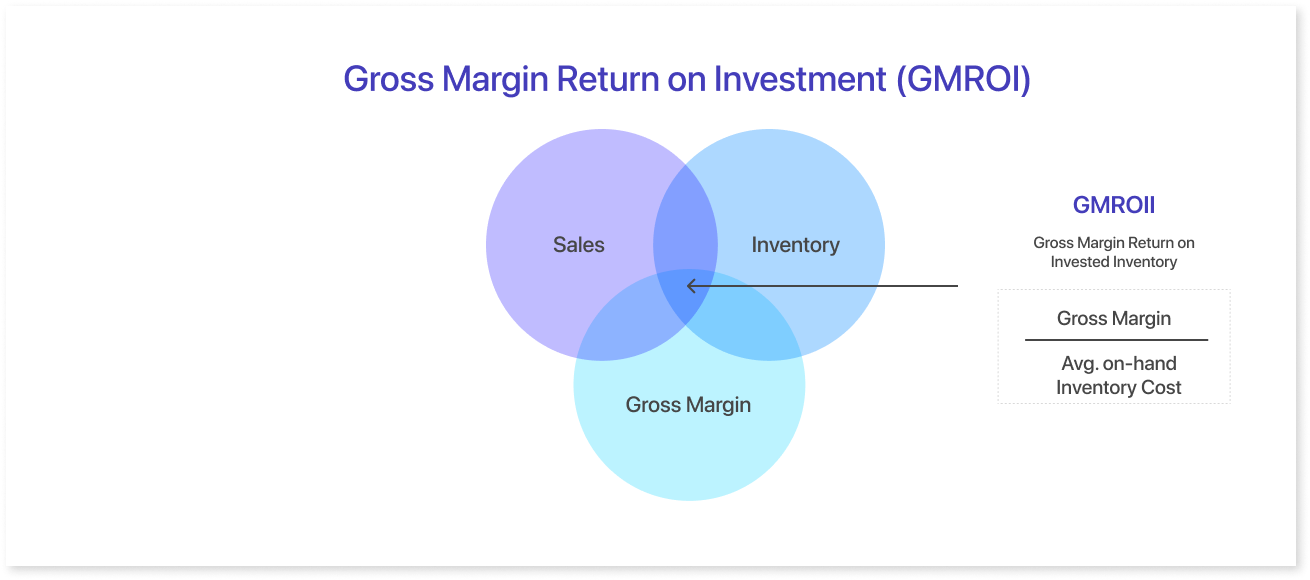 Gross Margin Return on Investment (GMROI)

Sales

Inventory

Gross Margin

GMROII

Gross Margin Return on Invested Inventory

$\frac{\text{Gross Margin}}{\text{Avg. on-hand Inventory Cost}}$